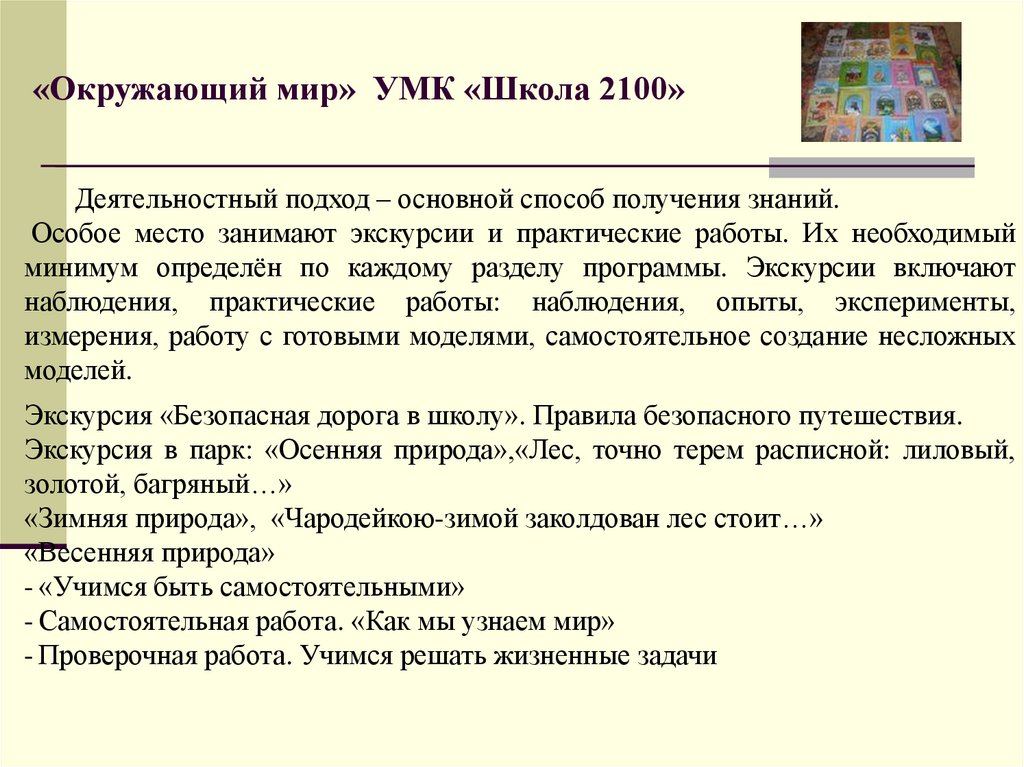 «Окружающий мир» УМК «Школа 2100»

Деятельностный подход – основной способ получения знаний.
Особое место занимают экскурсии и практические работы. Их необходимый минимум определён по каждому разделу программы. Экскурсии включают наблюдения, практические работы: наблюдения, опыты, эксперименты, измерения, работу с готовыми моделями, самостоятельное создание несложных моделей.

Экскурсия «Безопасная дорога в школу». Правила безопасного путешествия.
Экскурсия в парк: «Осенняя природа»,«Лес, точно терем расписной: лиловый, золотой, багряный…»
«Зимняя природа», «Чародейкою-зимой заколдован лес стоит…»
«Весенняя природа»
- «Учимся быть самостоятельными»
- Самостоятельная работа. «Как мы узнаем мир»
- Проверочная работа. Учимся решать жизненные задачи